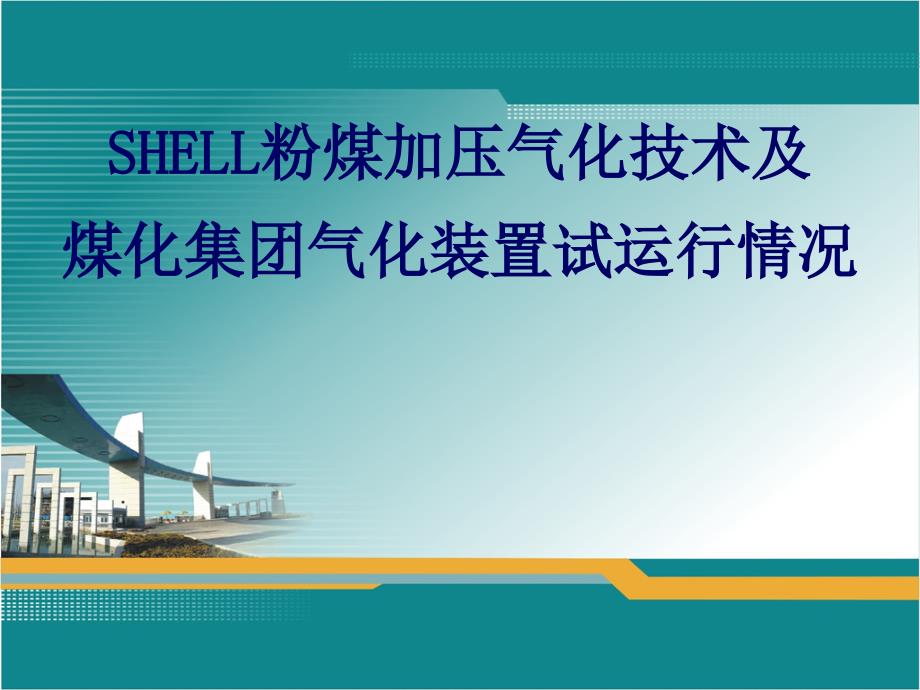 SHELL粉煤加压气化技术及
煤化集团气化装置试运行情况